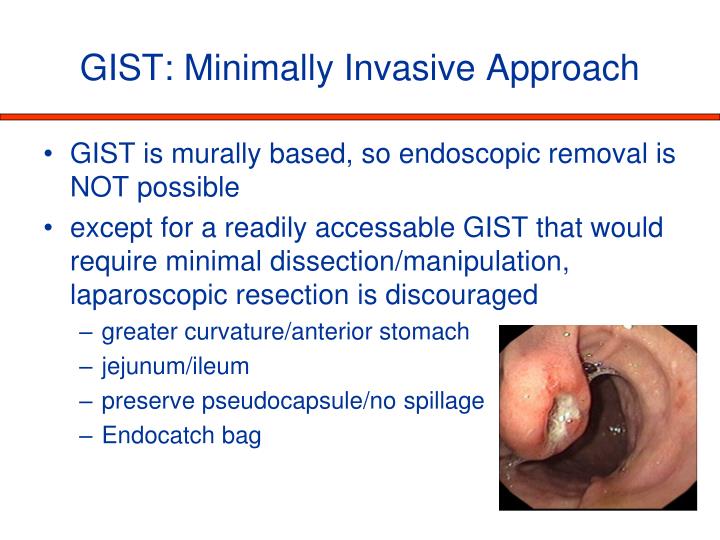 GIST: Minimally Invasive Approach

• GIST is murally based, so endoscopic removal is NOT possible
• except for a readily accessable GIST that would require minimal dissection/manipulation, laparoscopic resection is discouraged
– greater curvature/anterior stomach
– jejunum/ileum
– preserve pseudocapsule/no spillage
– Endocatch bag